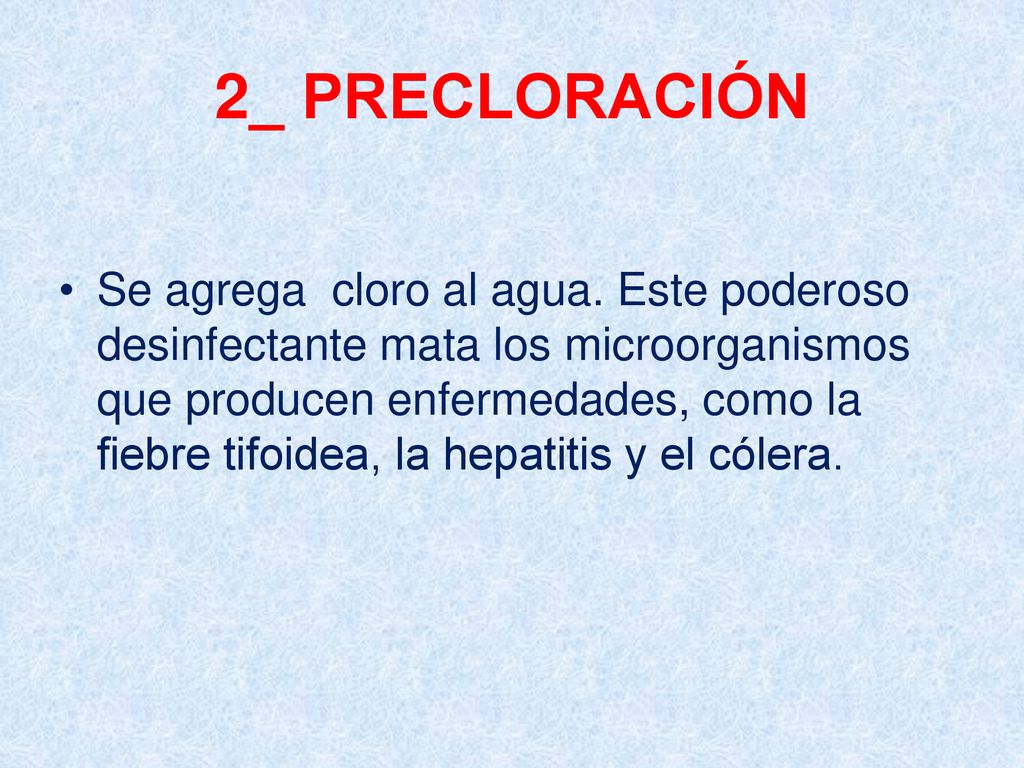 2_ PRECLORACIÓN

• Se agrega cloro al agua. Este poderoso desinfectante mata los microorganismos que producen enfermedades, como la fiebre tifoidea, la hepatitis y el cólera.